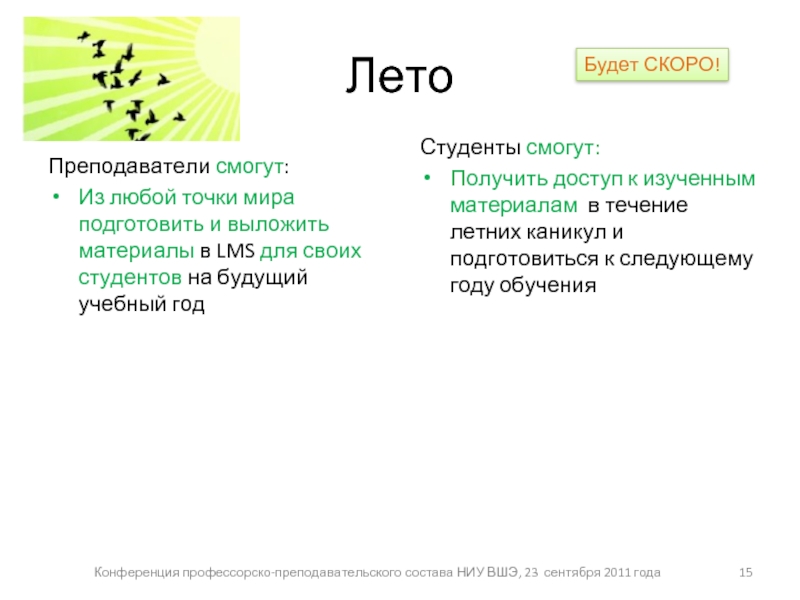 Лето

Будет СКОРО!

Преподаватели смогут:
• Из любой точки мира подготовить и выложить материалы в LMS для своих студентов на будущий учебный год

Студенты смогут:
• Получить доступ к изученным материалам в течение летних каникул и подготовиться к следующему году обучения

Конференция профессорско-преподавательского состава НИУ ВШЭ, 23 сентября 2011 года

15